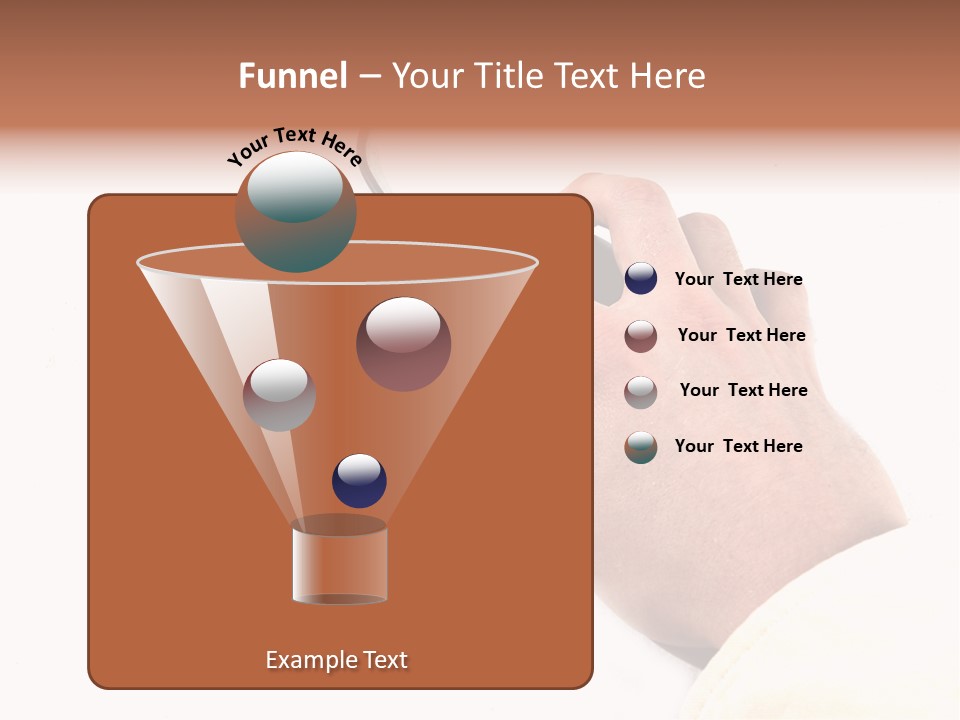 Funnel – Your Title Text Here

Your Text Here

Your Text Here

Your Text Here

Your Text Here

Your Text Here

Example Text